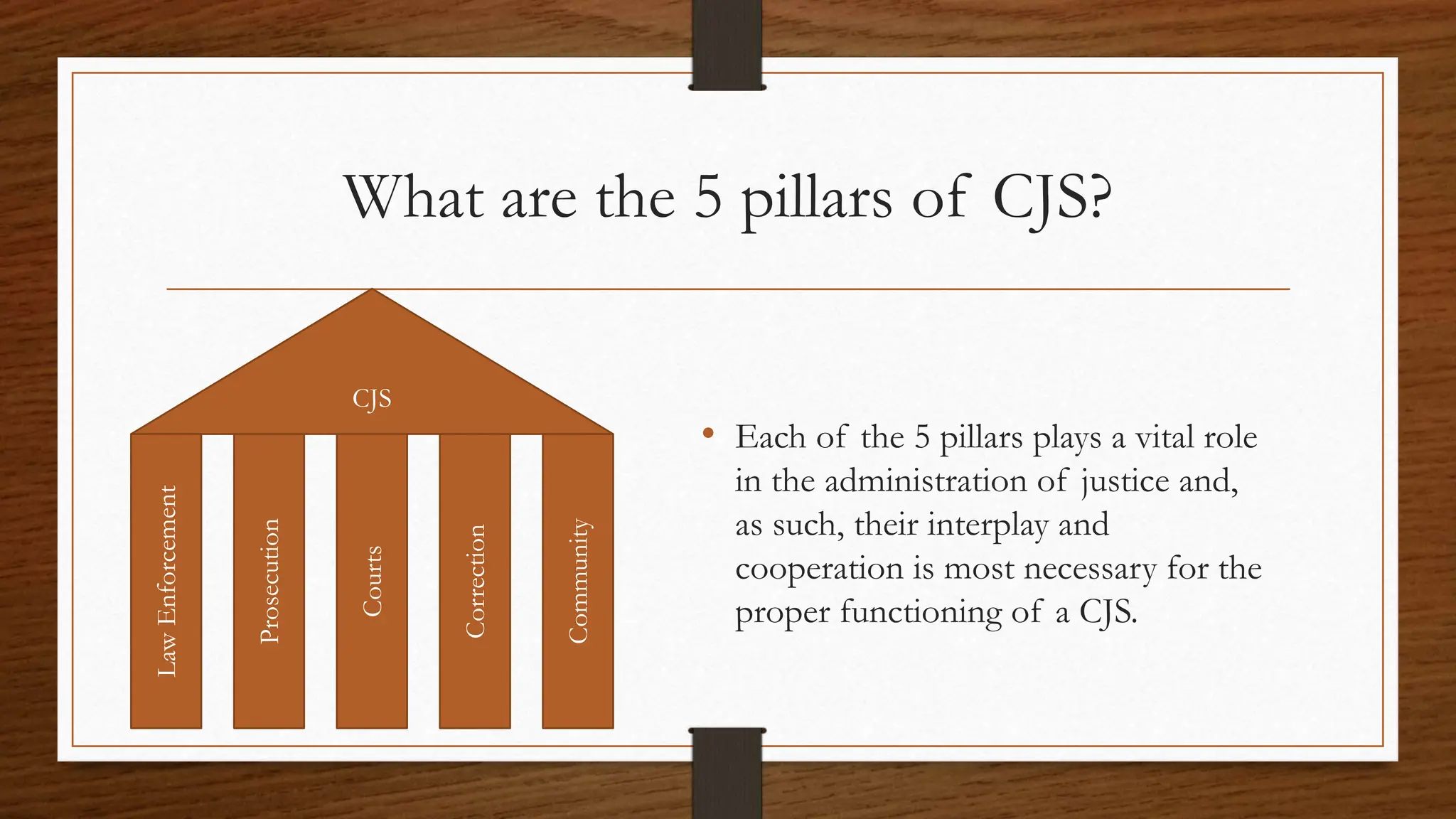 What are the 5 pillars of CJS?

CJS

Law Enforcement

Prosecution

Courts

Correction

Community

• Each of the 5 pillars plays a vital role in the administration of justice and, as such, their interplay and cooperation is most necessary for the proper functioning of a CJS.